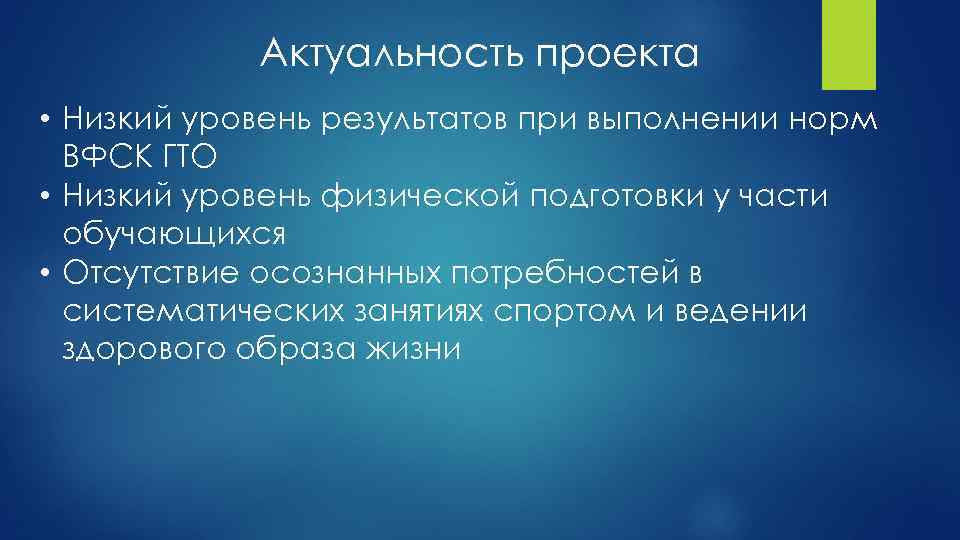 Актуальность проекта

• Низкий уровень результатов при выполнении норм ВФСК ГТО
• Низкий уровень физической подготовки у части обучающихся
• Отсутствие осознанных потребностей в систематических занятиях спортом и ведении здорового образа жизни